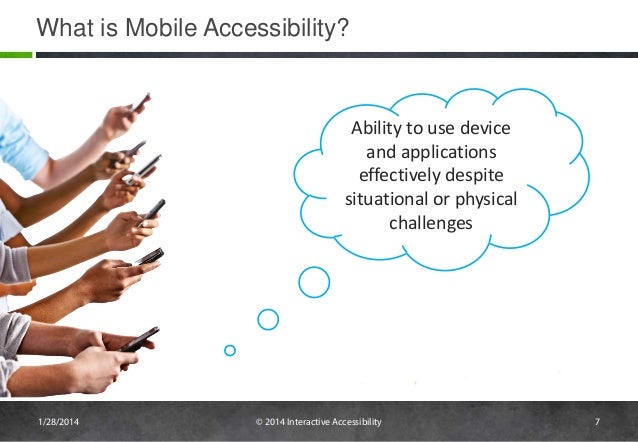 What is Mobile Accessibility?

Ability to use device and applications effectively despite situational or physical challenges

1/28/2014

© 2014 Interactive Accessibility

7